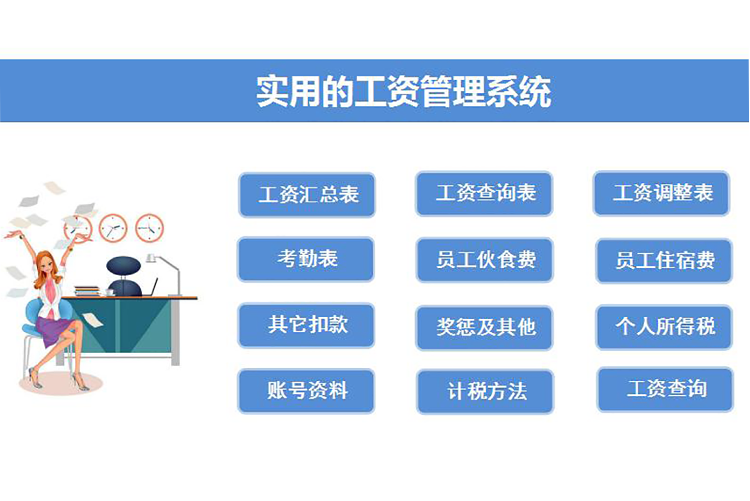 实用的工资管理系统

工资汇总表

工资查询表

工资调整表

考勤表

员工伙食费

员工住宿费

其它扣款

奖惩及其他

个人所得税

账号资料

计税方法

工资查询